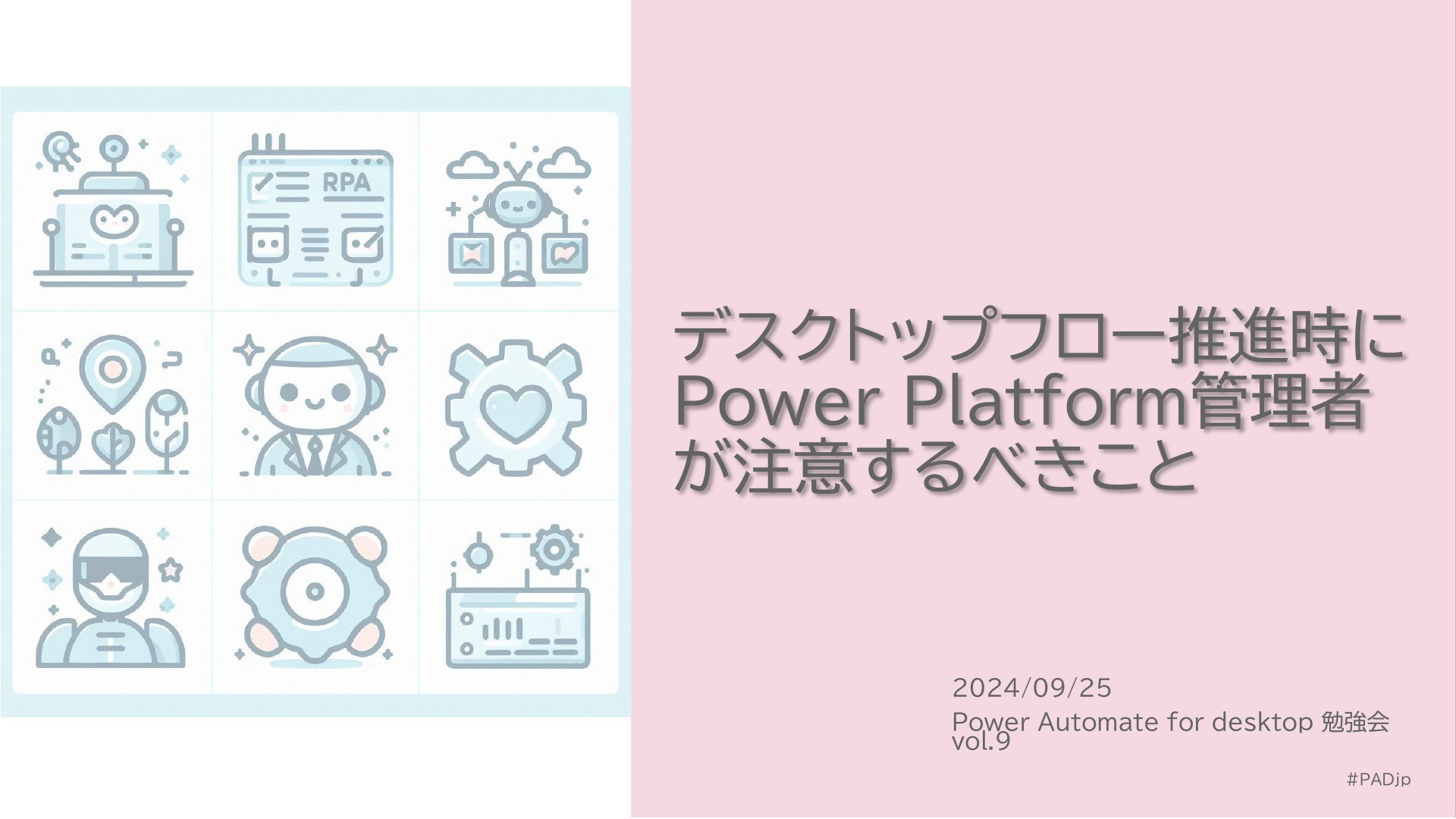 RPA

デスクトップフロー推進時にPower Platform管理者が注意するべきこと

2024/09/25

Power Automate for desktop 勉強会 vol.9

#PADjp